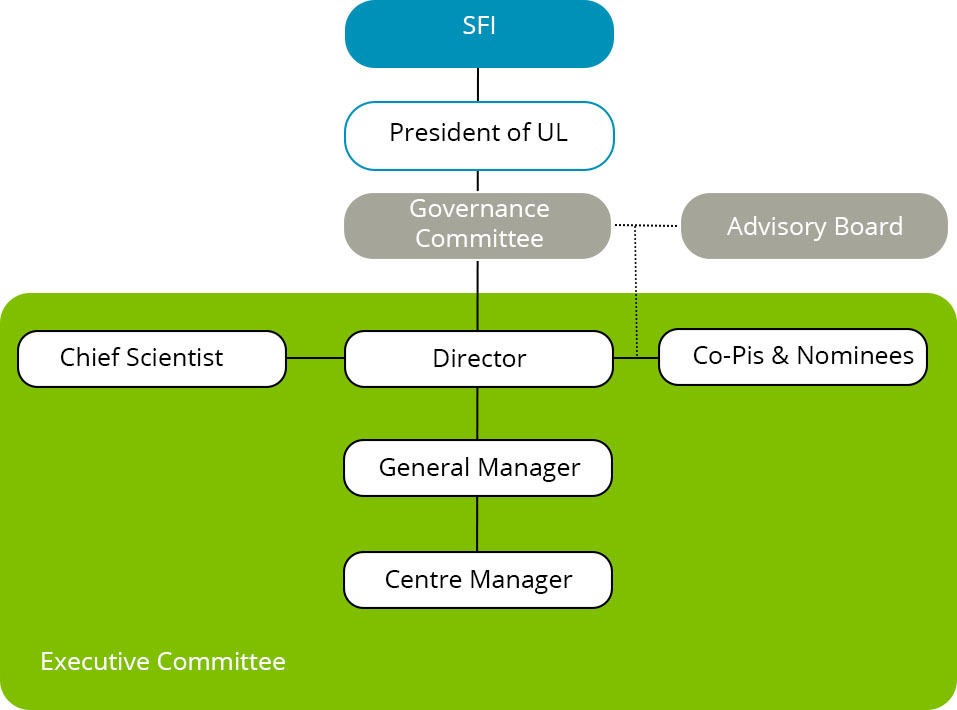 SFI

President of UL

Governance Committee

Advisory Board

Chief Scientist

Director

Co-Pis & Nominees

General Manager

Centre Manager

Executive Committee